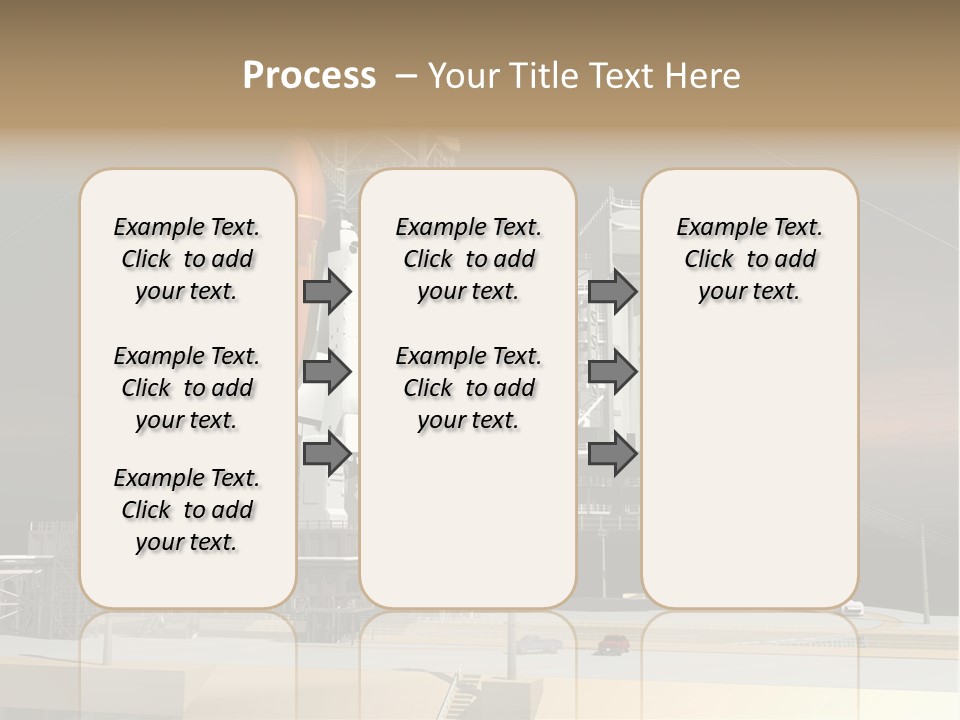 Process – Your Title Text Here

Example Text. Click to add your text.

Example Text. Click to add your text.

Example Text. Click to add your text.

Example Text. Click to add your text.

Example Text. Click to add your text.

Example Text. Click to add your text.